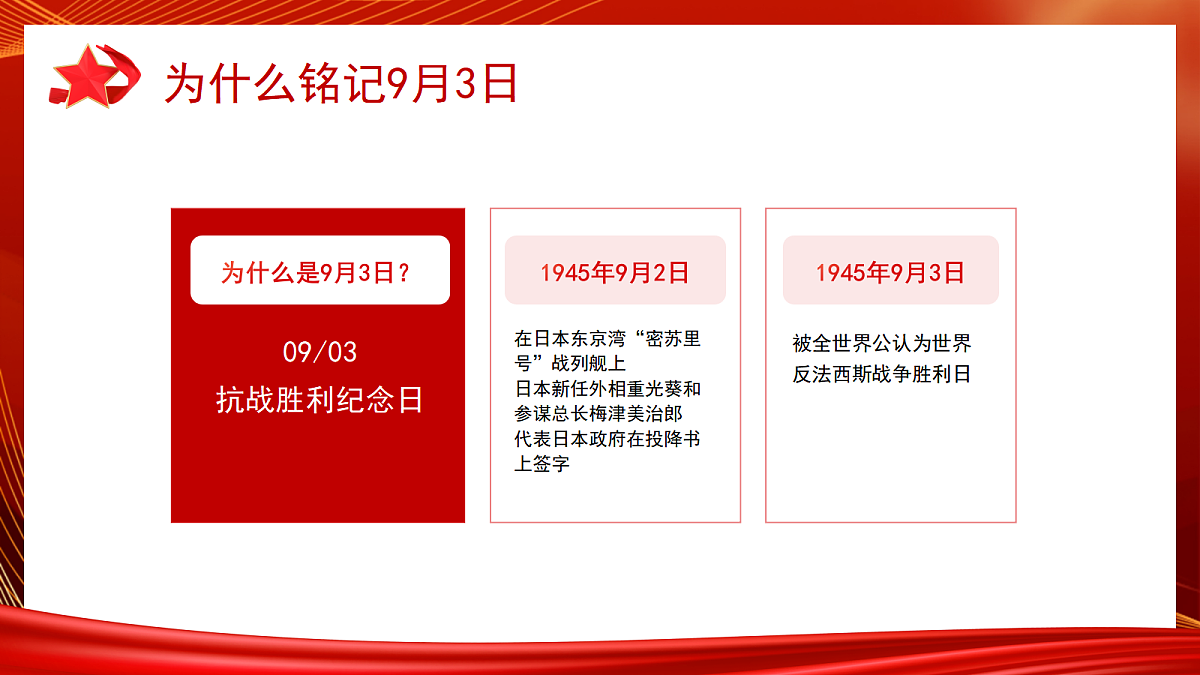 为什么铭记9月3日

为什么是9月3日？

09/03

抗战胜利纪念日

1945年9月2日

在日本东京湾“密苏里号”战列舰上
日本新任外相重光葵和参谋总长梅津美治郎代表日本政府在投降书上签字

1945年9月3日

被全世界公认为世界反法西斯战争胜利日